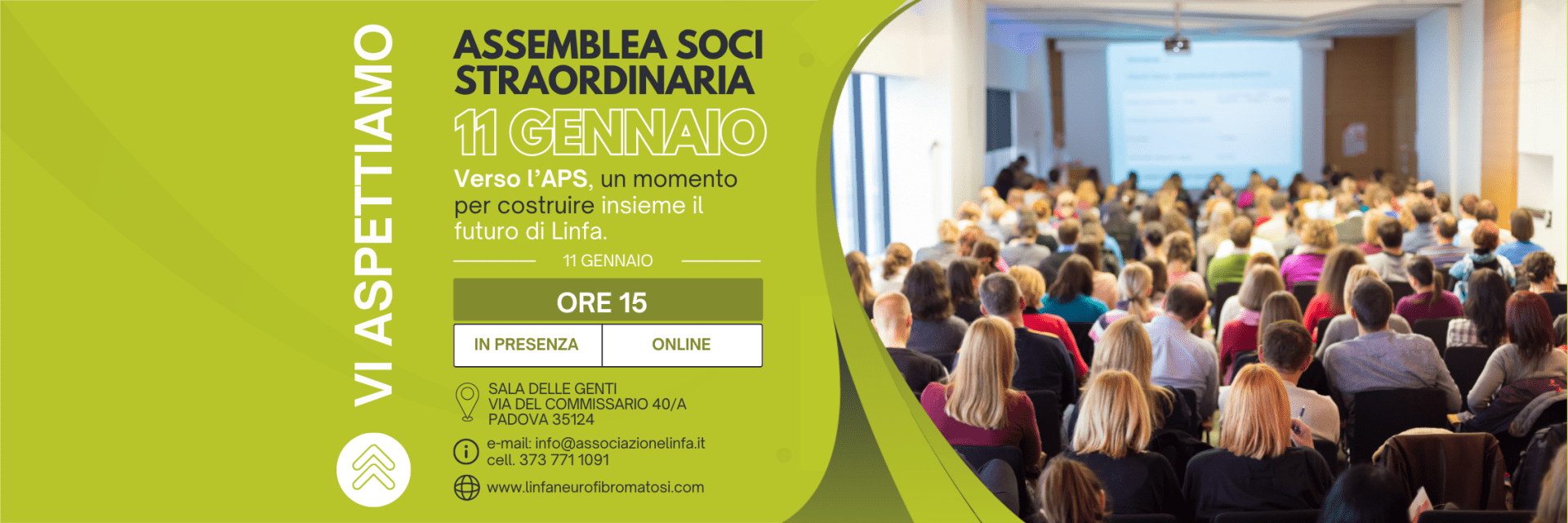 VI ASPETTIAMO

ASSEMBLEA SOCI STRAORDINARIA

11 GENNAIO

Verso l'APS, un momento per costruire insieme il futuro di Linfa.

11 GENNAIO

ORE 15

IN PRESENZA

ONLINE

SALA DELLE GENTI
VIA DEL COMMISSARIO 40/A
PADOVA 35124

e-mail: info@associazionelinfa.it
cell. 373 771 1091

www.linfaneurofibromatosi.com